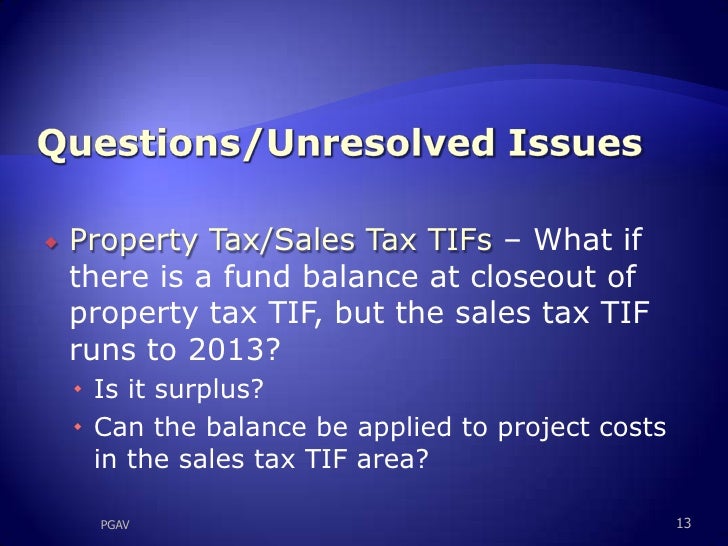 Questions/Unresolved Issues

Property Tax/Sales Tax TIFs – What if there is a fund balance at closeout of property tax TIF, but the sales tax TIF runs to 2013?

Is it surplus?

Can the balance be applied to project costs in the sales tax TIF area?

PGAV

13